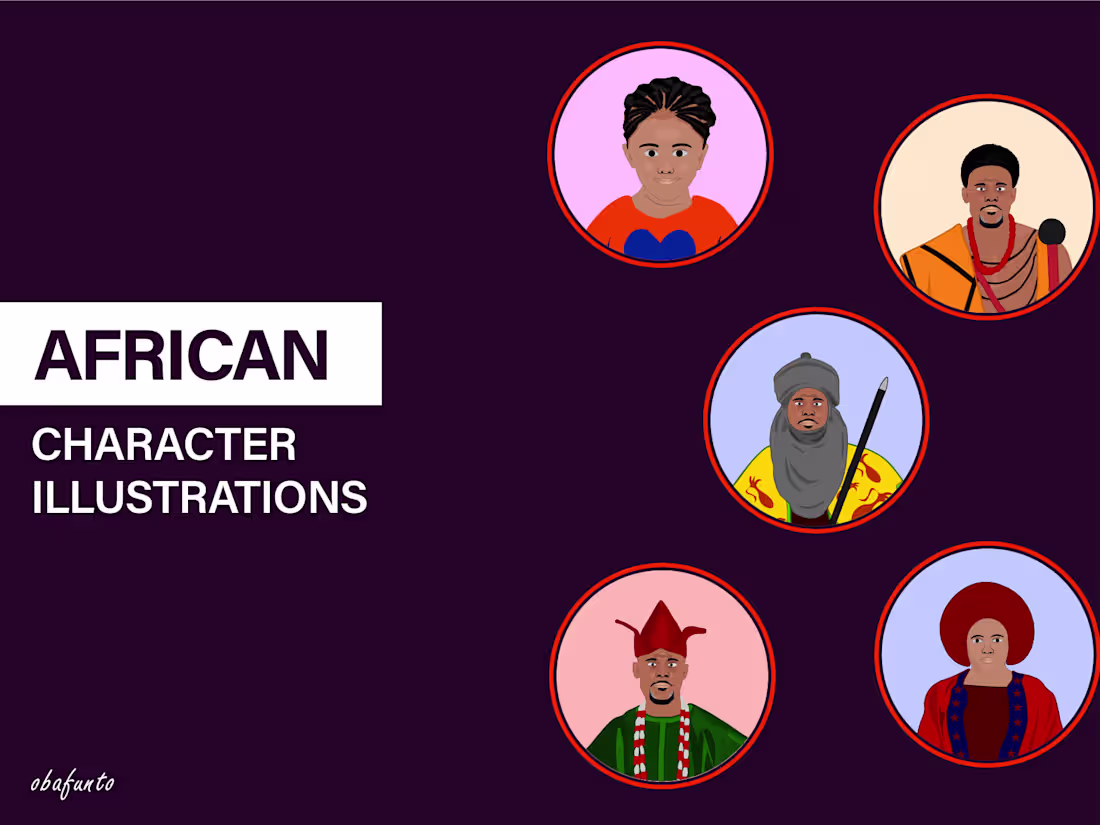 AFRICAN

CHARACTER ILLUSTRATIONS

obafunto